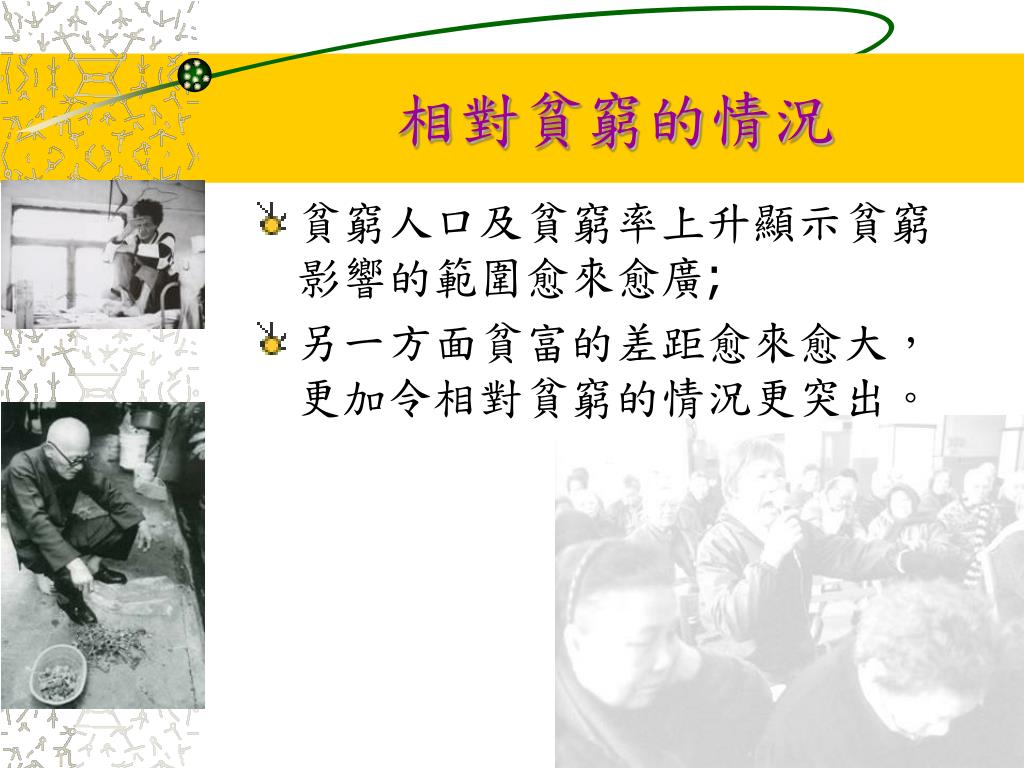 相對貧窮的情況

貧窮人口及貧窮率上升顯示貧窮影響的範圍愈來愈廣;

另一方面貧富的差距愈來愈大，更加令相對貧窮的情況更突出。